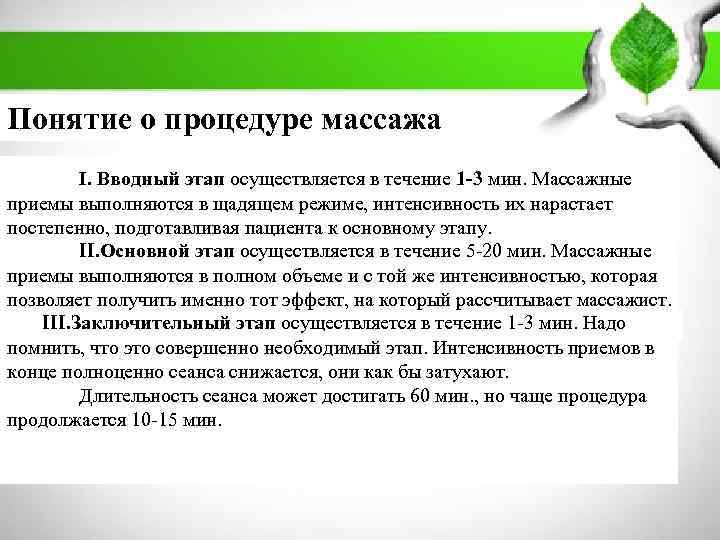 Понятие о процедуре массажа

I. Вводный этап осуществляется в течение 1-3 мин. Массажные приемы выполняются в щадящем режиме, интенсивность их нарастает постепенно, подготавливая пациента к основному этапу.

II.Основной этап осуществляется в течение 5-20 мин. Массажные приемы выполняются в полном объеме и с той же интенсивностью, которая позволяет получить именно тот эффект, на который рассчитывает массажист.

III.Заключительный этап осуществляется в течение 1-3 мин. Надо помнить, что это совершенно необходимый этап. Интенсивность приемов в конце полноценно сеанса снижается, они как бы затухают.

Длительность сеанса может достигать 60 мин., но чаще процедура продолжается 10-15 мин.